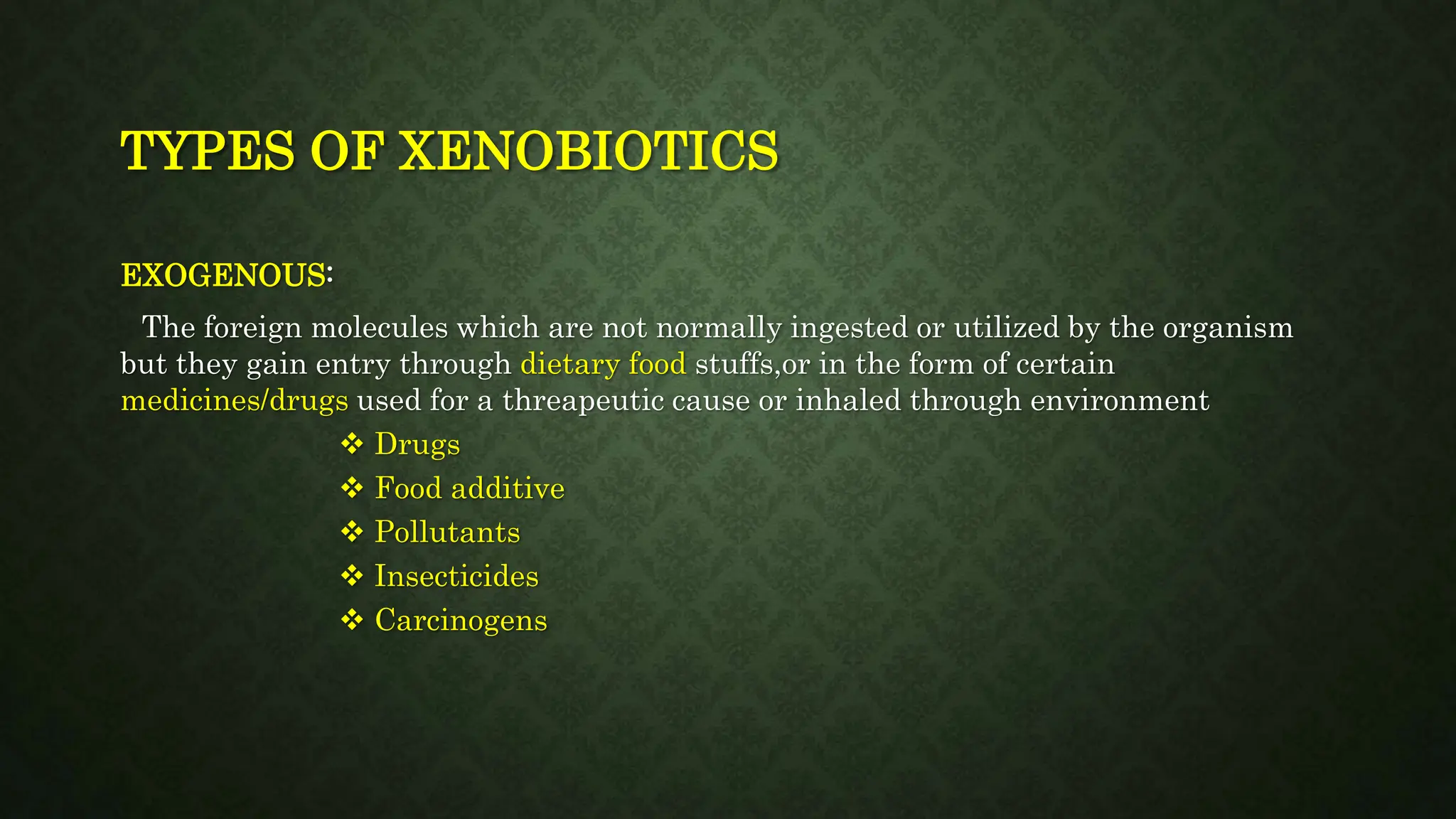 TYPES OF XENOBIOTICS

EXOGENOUS:

The foreign molecules which are not normally ingested or utilized by the organism but they gain entry through dietary food stuffs,or in the form of certain medicines/drugs used for a threapeutic cause or inhaled through environment

❖ Drugs
❖ Food additive
❖ Pollutants
❖ Insecticides
❖ Carcinogens